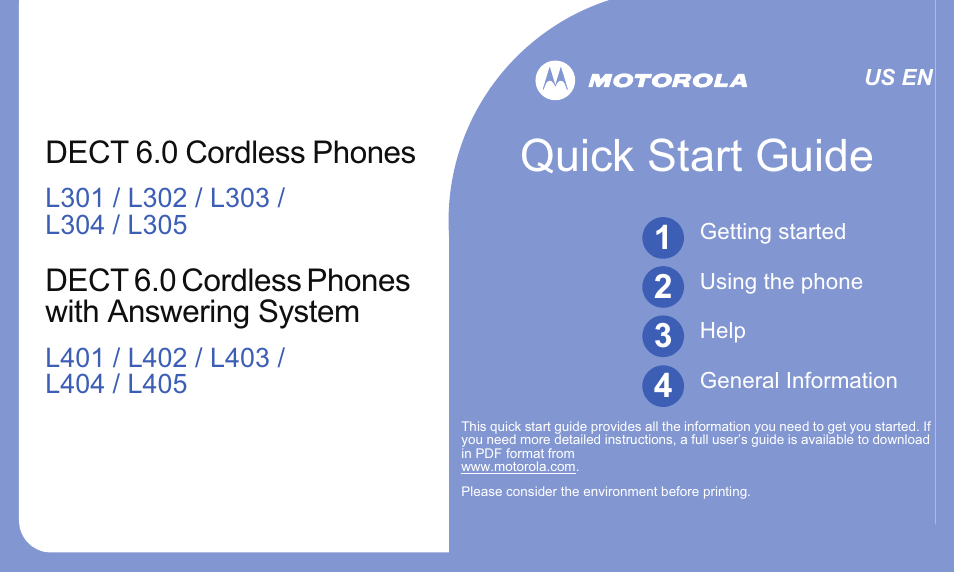 DECT 6.0 Cordless Phones

L301 / L302 / L303 / L304 / L305

DECT 6.0 Cordless Phones with Answering System

L401 / L402 / L403 / L404 / L405

MOTOROLA

US EN

Quick Start Guide

1 Getting started

2 Using the phone

3 Help

4 General Information

This quick start guide provides all the information you need to get you started. If you need more detailed instructions, a full user's guide is available to download in PDF format from www.motorola.com.

Please consider the environment before printing.